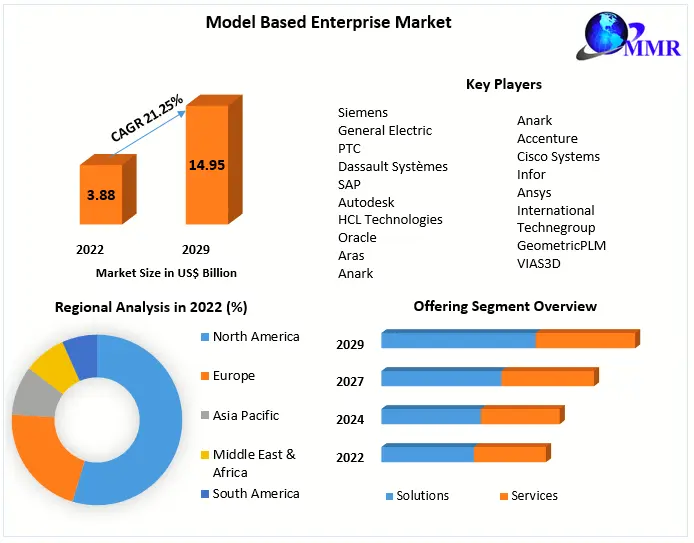 Model Based Enterprise Market

MMR

CAGR 21.25%

3.88

14.95

2022

2029

Market Size in US$ Billion

Key Players

Siemens
General Electric
PTC
Dassault Systèmes
SAP
Autodesk
HCL Technologies
Oracle
Aras
Anark

Anark
Accenture
Cisco Systems
Infor
Ansys
International Technegroup
GeometricPLM
VIAS3D

Regional Analysis in 2022 (%)

North America
Europe
Asia Pacific
Middle East & Africa
South America

Offering Segment Overview

2029
2027
2024
2022

Solutions
Services